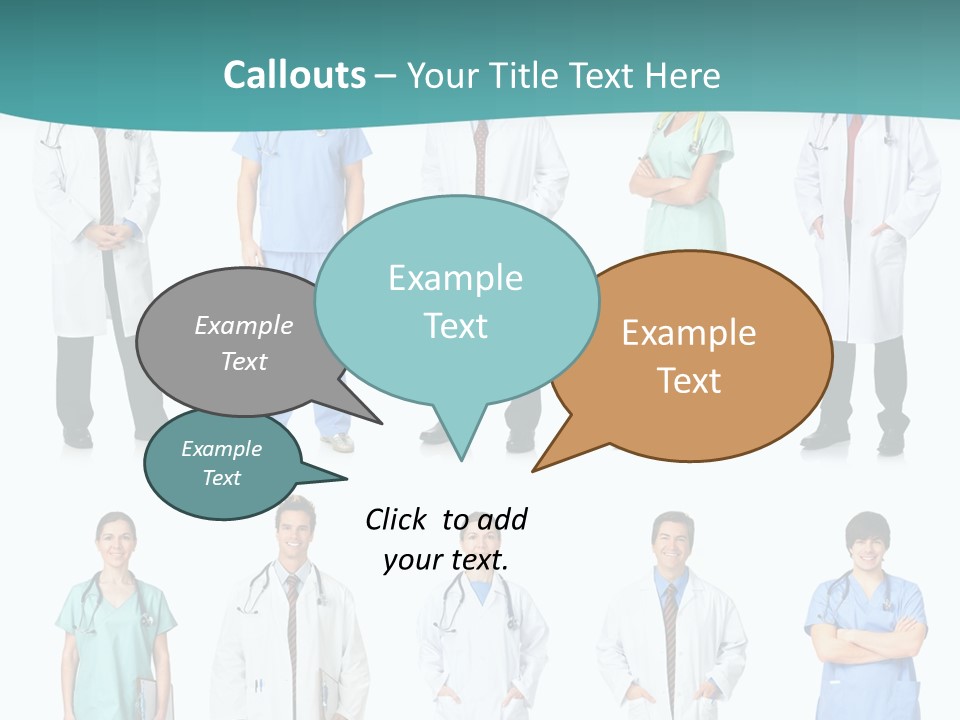 Callouts – Your Title Text Here

Example Text

Example Text

Example Text

Example Text

Click to add your text.